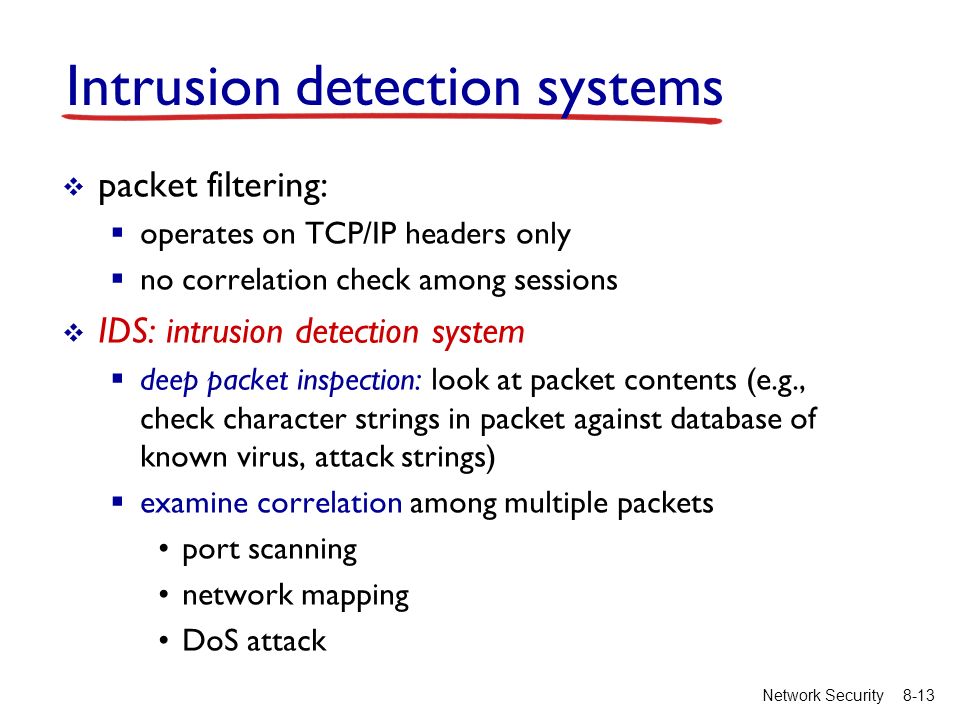 Intrusion detection systems

❖ packet filtering:
▪ operates on TCP/IP headers only
▪ no correlation check among sessions

❖ IDS: intrusion detection system
▪ deep packet inspection: look at packet contents (e.g., check character strings in packet against database of known virus, attack strings)
▪ examine correlation among multiple packets
• port scanning
• network mapping
• DoS attack

Network Security 8-13